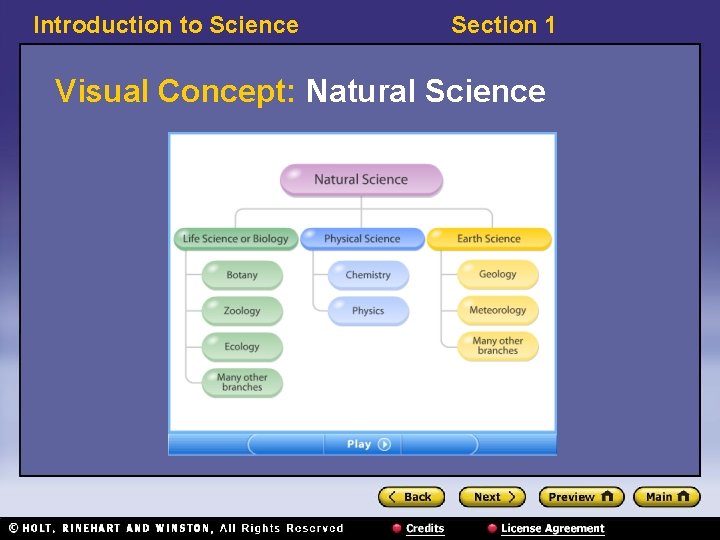 Introduction to Science

Section 1

Visual Concept: Natural Science

Natural Science

Life Science or Biology

Botany

Zoology

Ecology

Many other branches

Physical Science

Chemistry

Physics

Earth Science

Geology

Meteorology

Many other branches

Play

Back

Next

Preview

Main

© HOLT, RINEHART AND WINSTON, All Rights Reserved

Credits

License Agreement